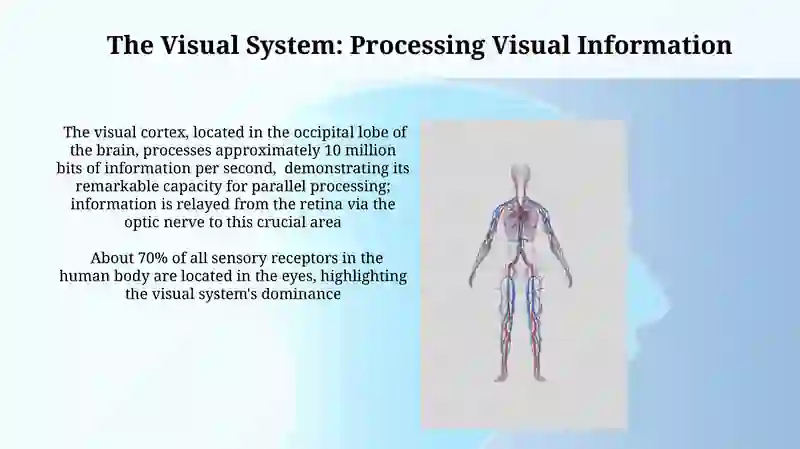 The Visual System: Processing Visual Information

The visual cortex, located in the occipital lobe of the brain, processes approximately 10 million bits of information per second, demonstrating its remarkable capacity for parallel processing; information is relayed from the retina via the optic nerve to this crucial area

About 70% of all sensory receptors in the human body are located in the eyes, highlighting the visual system's dominance